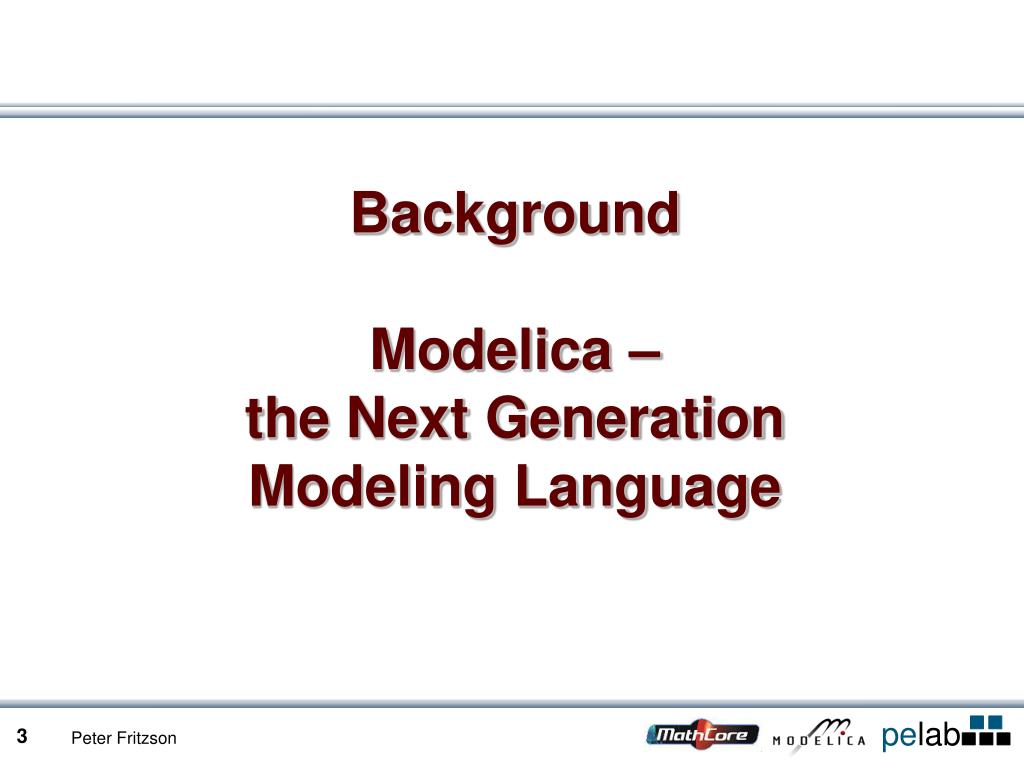 Background

Modelica –
the Next Generation
Modeling Language

3 Peter Fritzson

MathCore MODELICA pelab